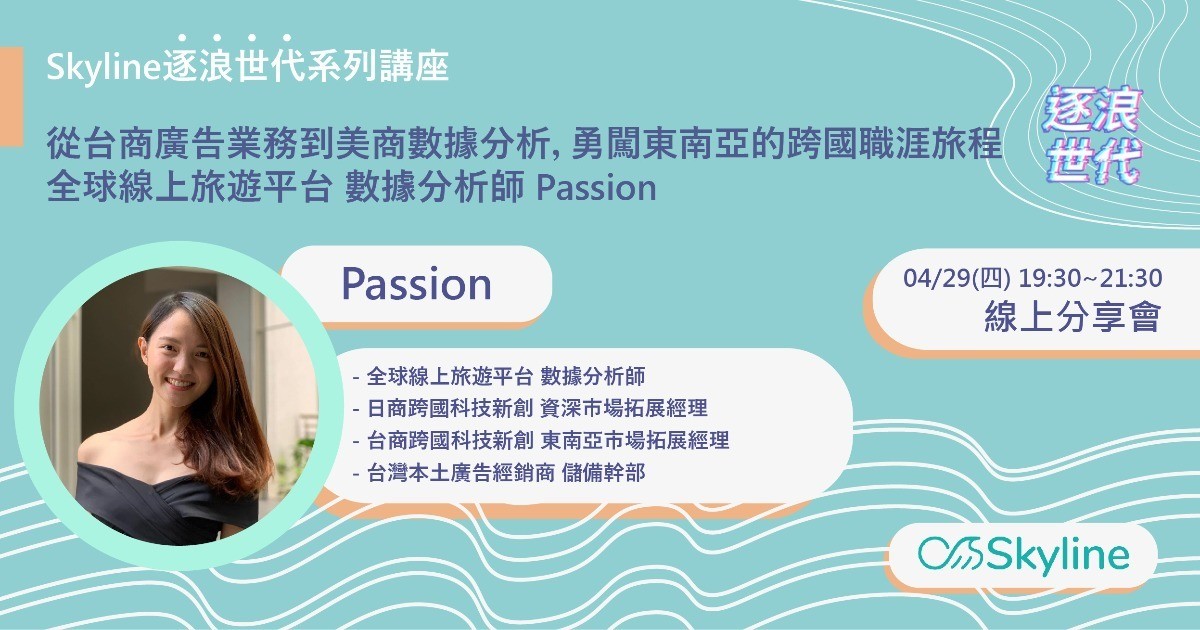 Skyline逐浪世代系列講座

從台商廣告業務到美商數據分析, 勇闖東南亞的跨國職涯旅程
全球線上旅遊平台 數據分析師 Passion

逐浪世代

Passion

04/29(四) 19:30~21:30
線上分享會

- 全球線上旅遊平台 數據分析師
- 日商跨國科技新創 資深市場拓展經理
- 台商跨國科技新創 東南亞市場拓展經理
- 台灣本土廣告經銷商 儲備幹部

Skyline